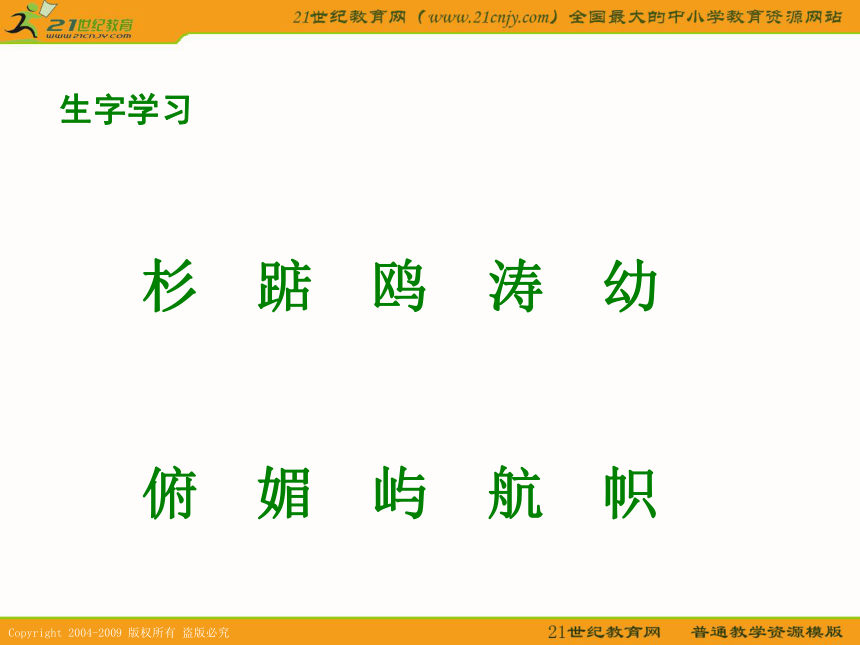 21世纪教育
www.21cnjy.com

21世纪教育网（www.21cnjy.com）全国最大的中小学教育资源网站

生字学习

杉　踮　鸥　涛　幼

俯　媚　屿　航　帜

Copyright 2004-2009 版权所有 盗版必究

21世纪教育网　普通教学资源模版